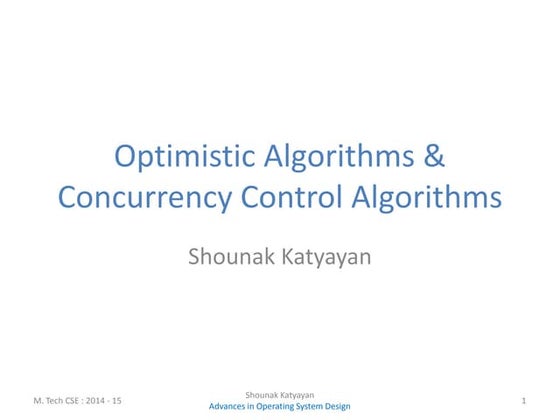 Optimistic Algorithms & Concurrency Control Algorithms

Shounak Katyayan

M. Tech CSE : 2014 - 15

Shounak Katyayan
Advances in Operating System Design

1